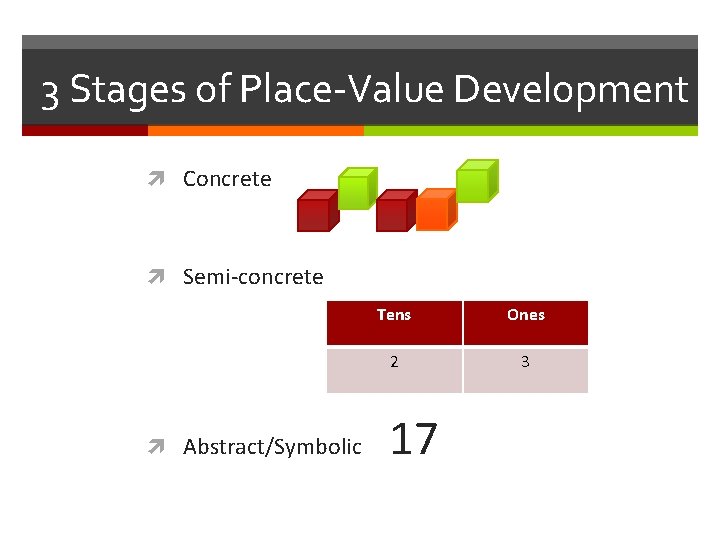 3 Stages of Place-Value Development

Concrete

Semi-concrete

| Tens | Ones |
|---|---|
| 2 | 3 |

Abstract/Symbolic 17